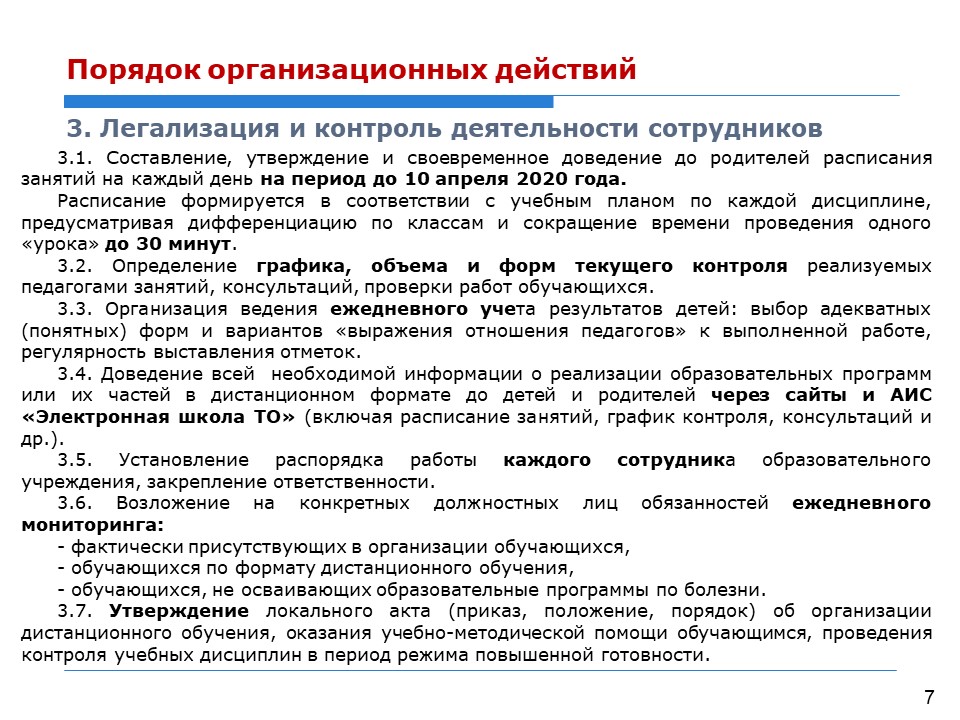 Порядок организационных действий

3. Легализация и контроль деятельности сотрудников

3.1. Составление, утверждение и своевременное доведение до родителей расписания занятий на каждый день на период до 10 апреля 2020 года.

Расписание формируется в соответствии с учебным планом по каждой дисциплине, предусматривая дифференциацию по классам и сокращение времени проведения одного «урока» до 30 минут.

3.2. Определение графика, объема и форм текущего контроля реализуемых педагогами занятий, консультаций, проверки работ обучающихся.

3.3. Организация ведения ежедневного учета результатов детей: выбор адекватных (понятных) форм и вариантов «выражения отношения педагогов» к выполненной работе, регулярность выставления отметок.

3.4. Доведение всей необходимой информации о реализации образовательных программ или их частей в дистанционном формате до детей и родителей через сайты и АИС «Электронная школа ТО» (включая расписание занятий, график контроля, консультаций и др.).

3.5. Установление распорядка работы каждого сотрудника образовательного учреждения, закрепление ответственности.

3.6. Возложение на конкретных должностных лиц обязанностей ежедневного мониторинга:

- фактически присутствующих в организации обучающихся,

- обучающихся по формату дистанционного обучения,

- обучающихся, не осваивающих образовательные программы по болезни.

3.7. Утверждение локального акта (приказ, положение, порядок) об организации дистанционного обучения, оказания учебно-методической помощи обучающимся, проведения контроля учебных дисциплин в период режима повышенной готовности.

7